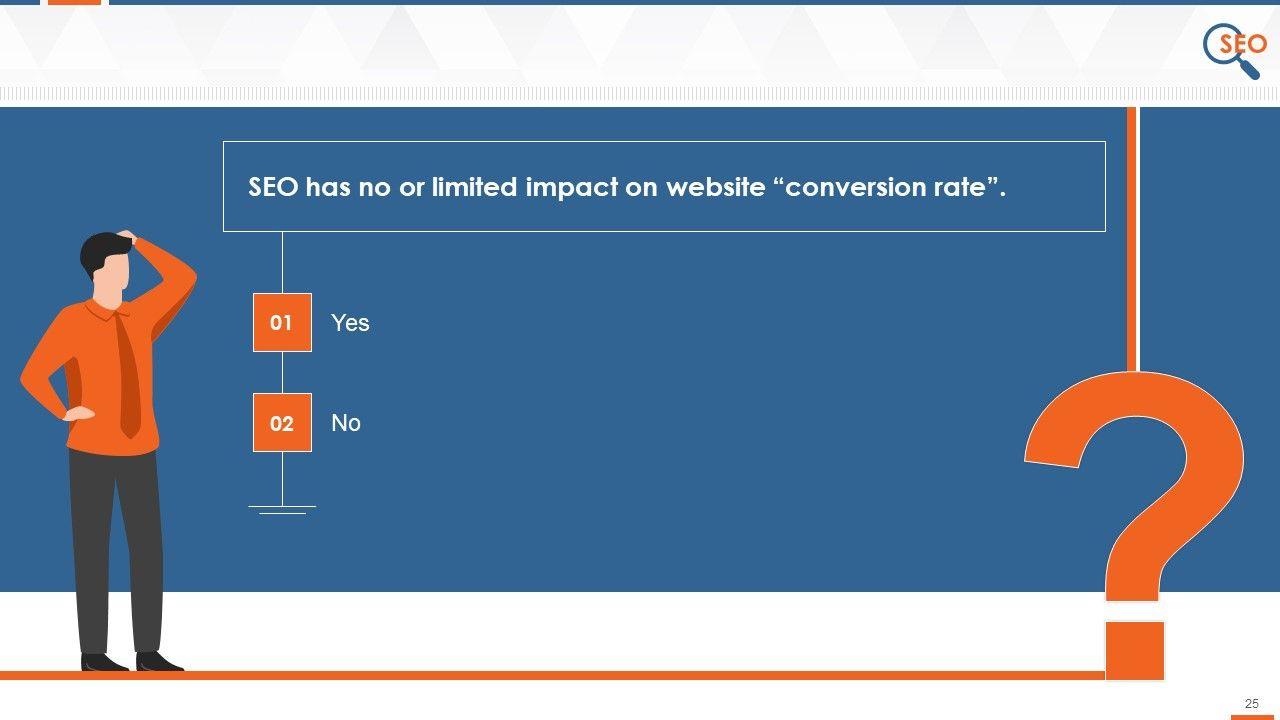 SEO

SEO has no or limited impact on website “conversion rate”.

01 Yes

02 No

25